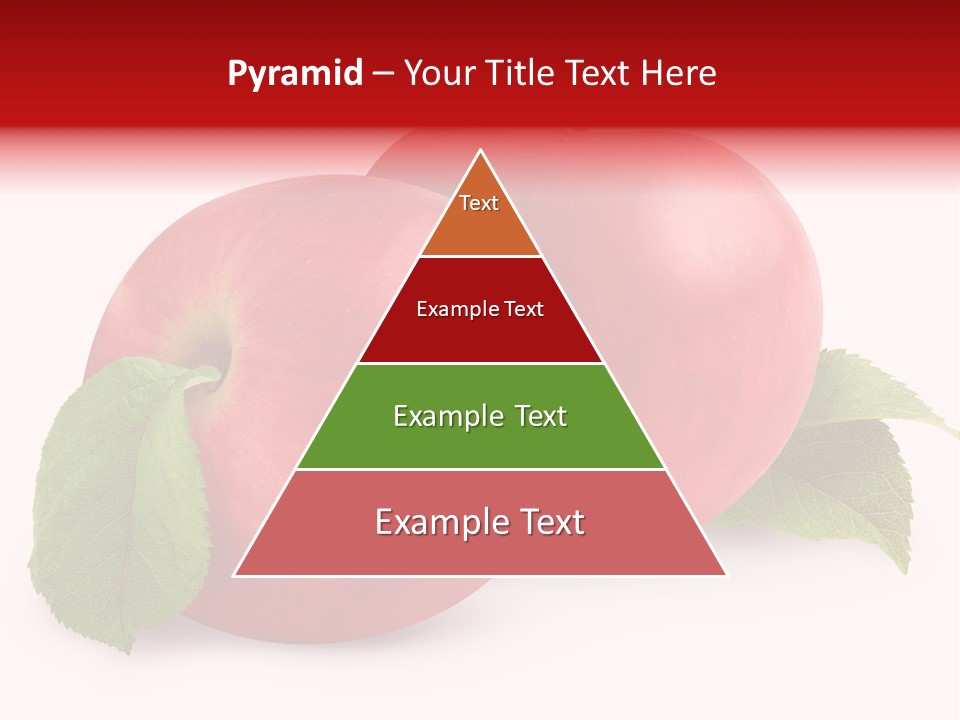 Pyramid – Your Title Text Here

Text

Example Text

Example Text

Example Text